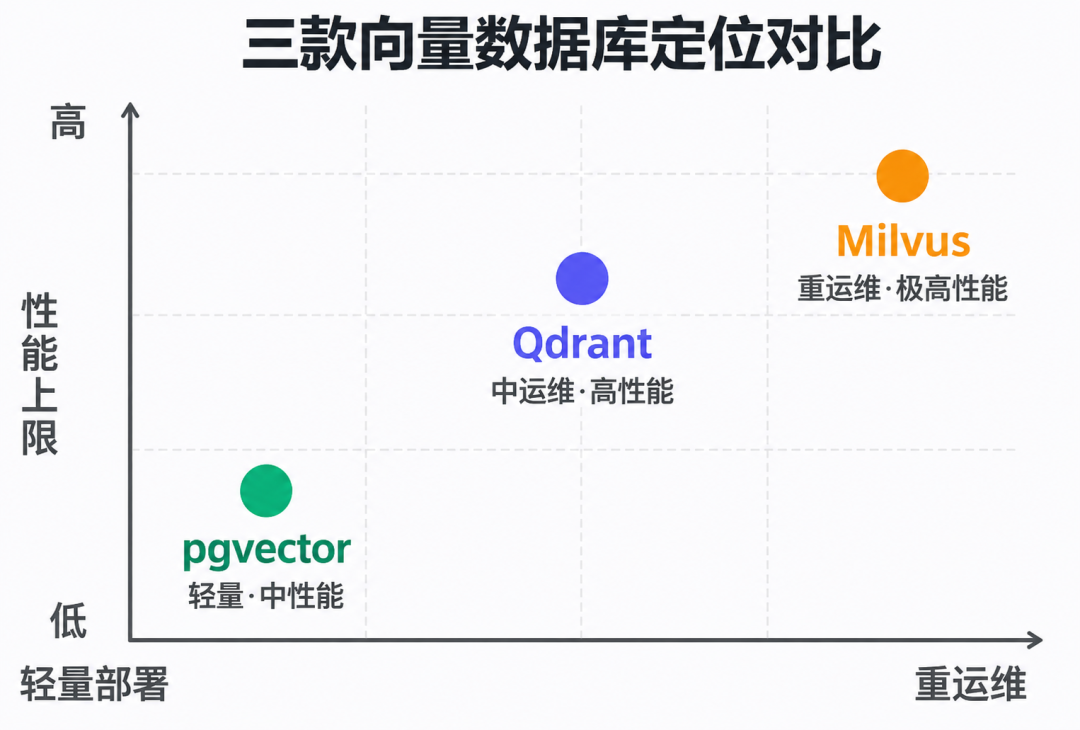 三款向量数据库定位对比

高

性能上限

低

Milvus
重运维·极高性能

Qdrant
中运维·高性能

pgvector
轻量·中性能

轻量部署

重运维